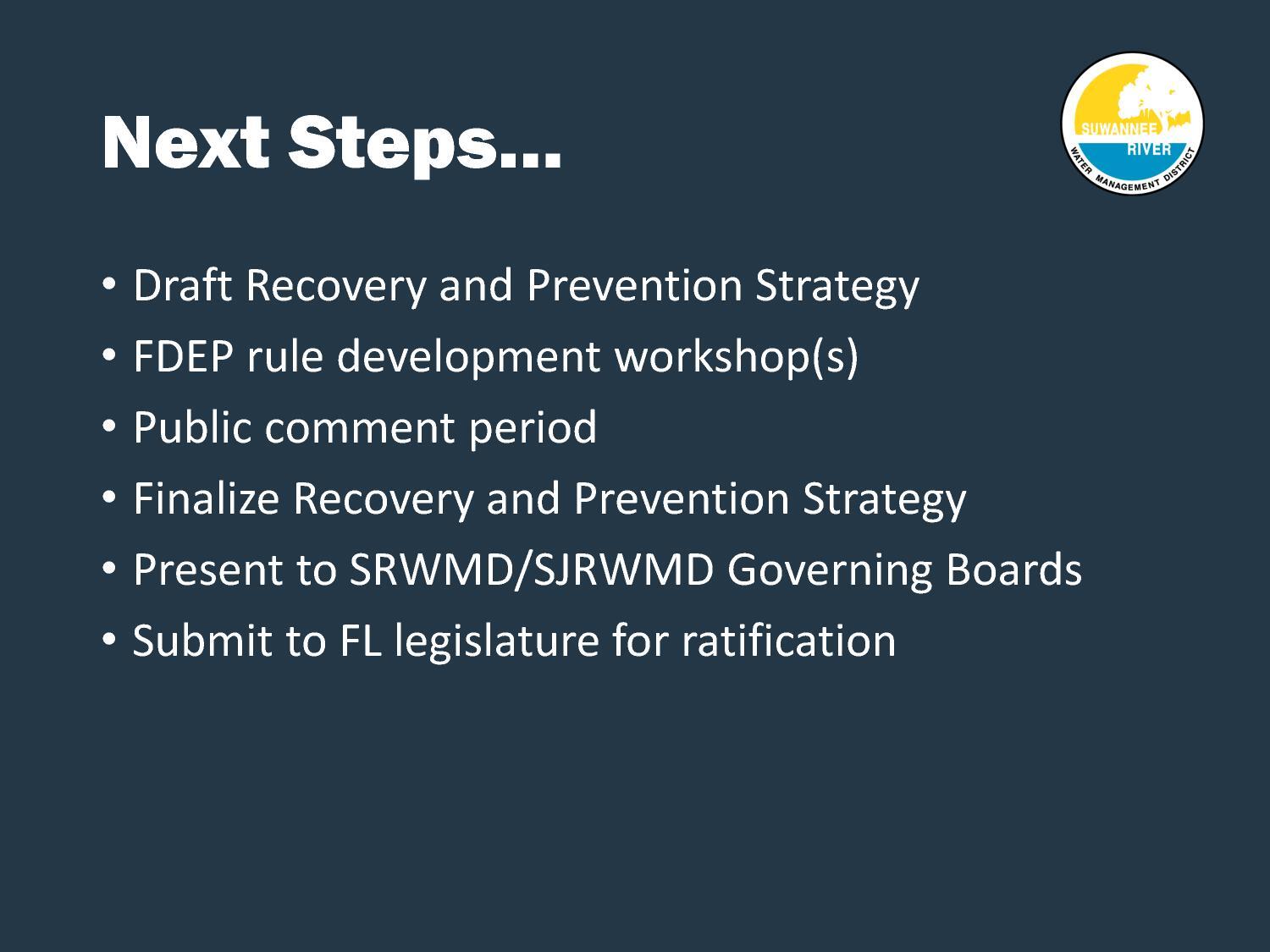 Next Steps…

SUWANNEE RIVER
WATER MANAGEMENT DISTRICT

• Draft Recovery and Prevention Strategy
• FDEP rule development workshop(s)
• Public comment period
• Finalize Recovery and Prevention Strategy
• Present to SRWMD/SJRWMD Governing Boards
• Submit to FL legislature for ratification